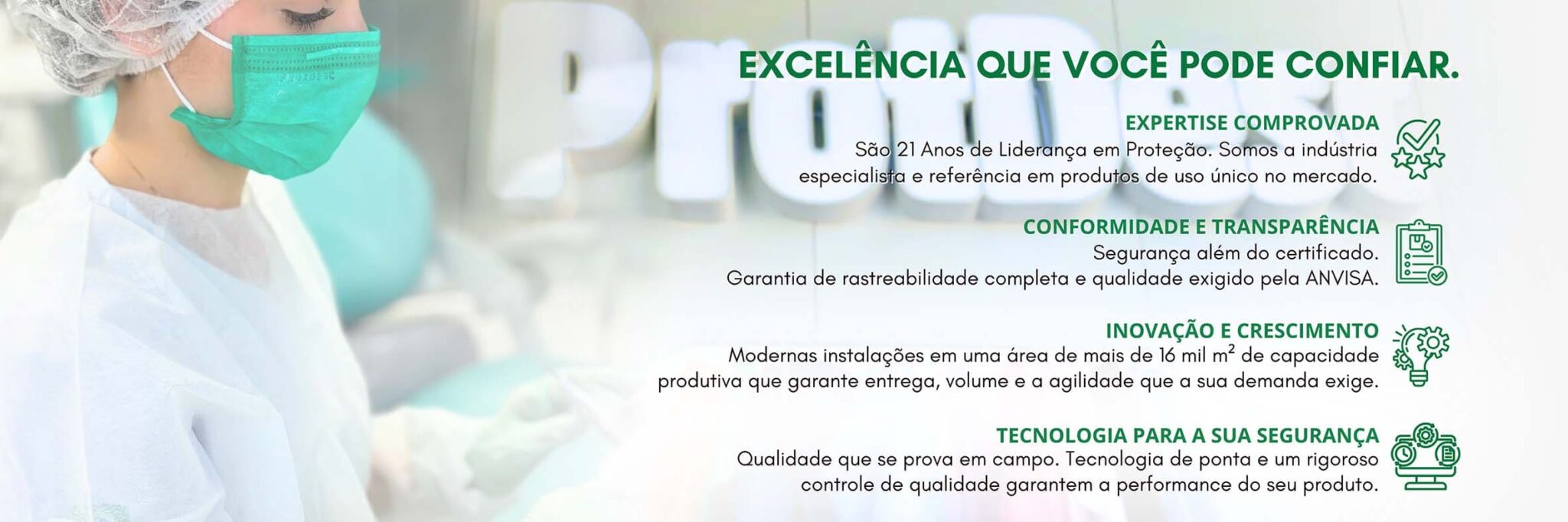 ProtDesc

EXCELÊNCIA QUE VOCÊ PODE CONFIAR.

EXPERTISE COMPROVADA
São 21 Anos de Liderança em Proteção. Somos a indústria especialista e referência em produtos de uso único no mercado.

CONFORMIDADE E TRANSPARÊNCIA
Segurança além do certificado.
Garantia de rastreabilidade completa e qualidade exigido pela ANVISA.

INOVAÇÃO E CRESCIMENTO
Modernas instalações em uma área de mais de 16 mil $m^2$ de capacidade produtiva que garante entrega, volume e a agilidade que a sua demanda exige.

TECNOLOGIA PARA A SUA SEGURANÇA
Qualidade que se prova em campo. Tecnologia de ponta e um rigoroso controle de qualidade garantem a performance do seu produto.